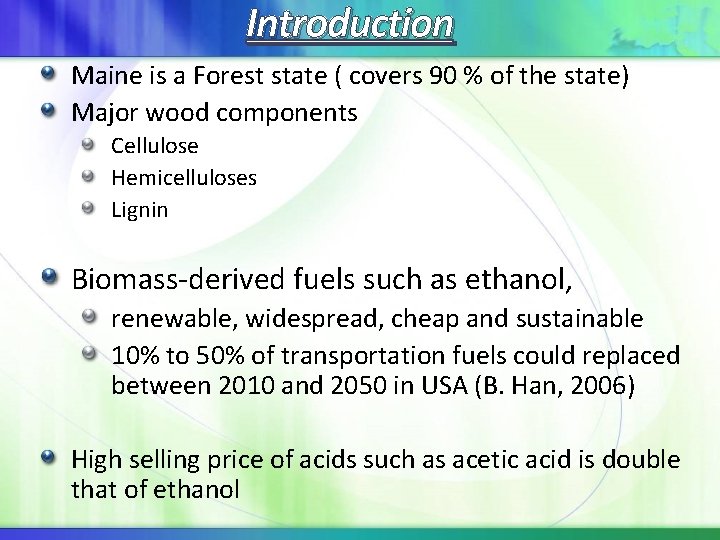 Introduction

Maine is a Forest state ( covers 90 % of the state)

Major wood components

Cellulose

Hemicelluloses

Lignin

Biomass-derived fuels such as ethanol,

renewable, widespread, cheap and sustainable

10% to 50% of transportation fuels could replaced between 2010 and 2050 in USA (B. Han, 2006)

High selling price of acids such as acetic acid is double that of ethanol